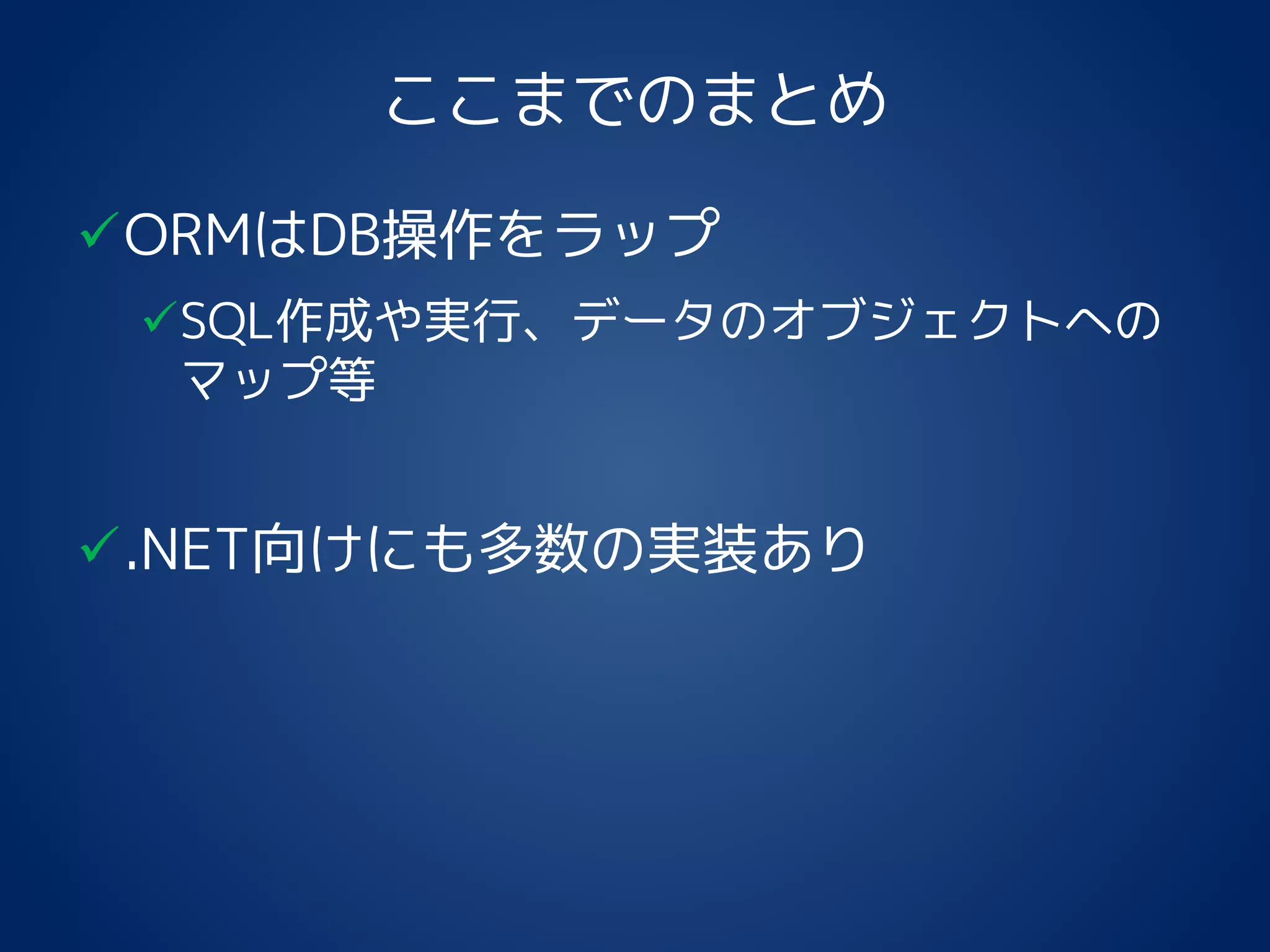 ここまでのまとめ

✓ORMはDB操作をラップ

✓SQL作成や実行、データのオブジェクトへのマップ等

✓.NET向けにも多数の実装あり